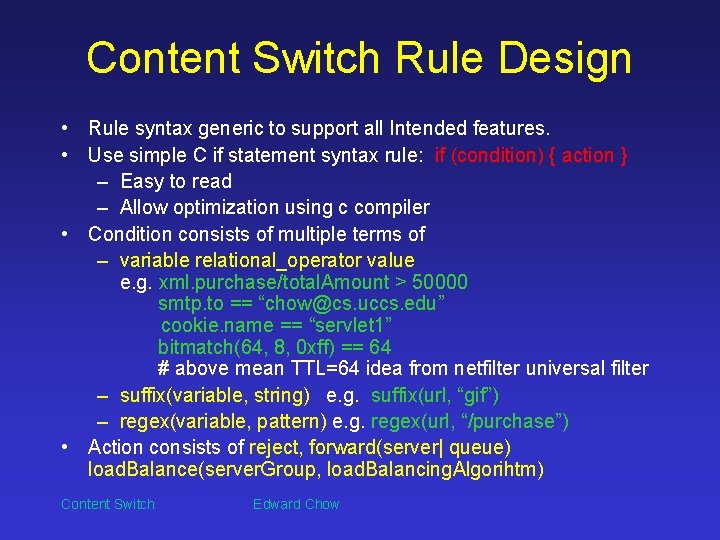 Content Switch Rule Design

• Rule syntax generic to support all Intended features.
• Use simple C if statement syntax rule: if (condition) { action }
– Easy to read
– Allow optimization using c compiler
• Condition consists of multiple terms of
– variable relational_operator value
e.g. xml.purchase/totalAmount > 50000
smtp.to == “chow@cs.uccs.edu”
cookie.name == “servlet1”
bitmatch(64, 8, 0xff) == 64
# above mean TTL=64 idea from netfilter universal filter
– suffix(variable, string) e.g. suffix(url, “gif”)
– regex(variable, pattern) e.g. regex(url, “/purchase”)
• Action consists of reject, forward(server| queue) loadBalance(serverGroup, loadBalancingAlgorihtm)

Content Switch Edward Chow